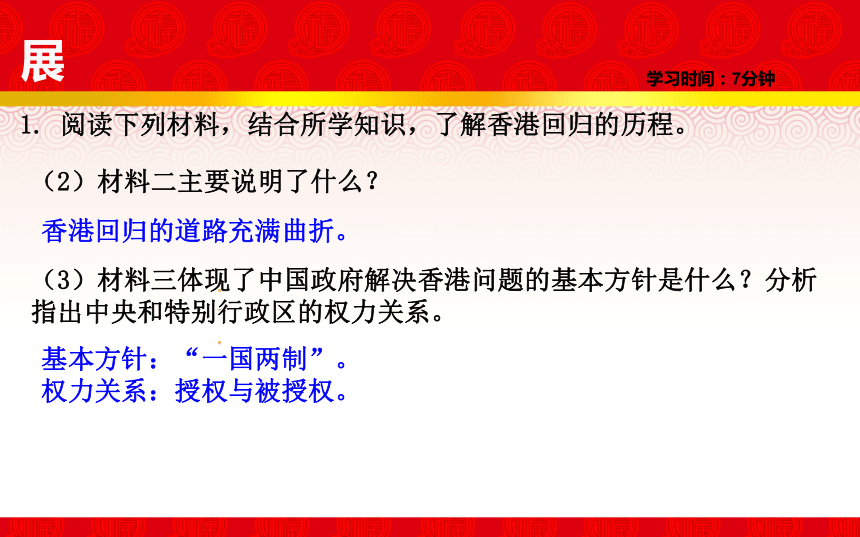 展

学习时间：7分钟

1. 阅读下列材料，结合所学知识，了解香港回归的历程。

（2）材料二主要说明了什么？

香港回归的道路充满曲折。

（3）材料三体现了中国政府解决香港问题的基本方针是什么？分析指出中央和特别行政区的权力关系。

基本方针：“一国两制”。
权力关系：授权与被授权。